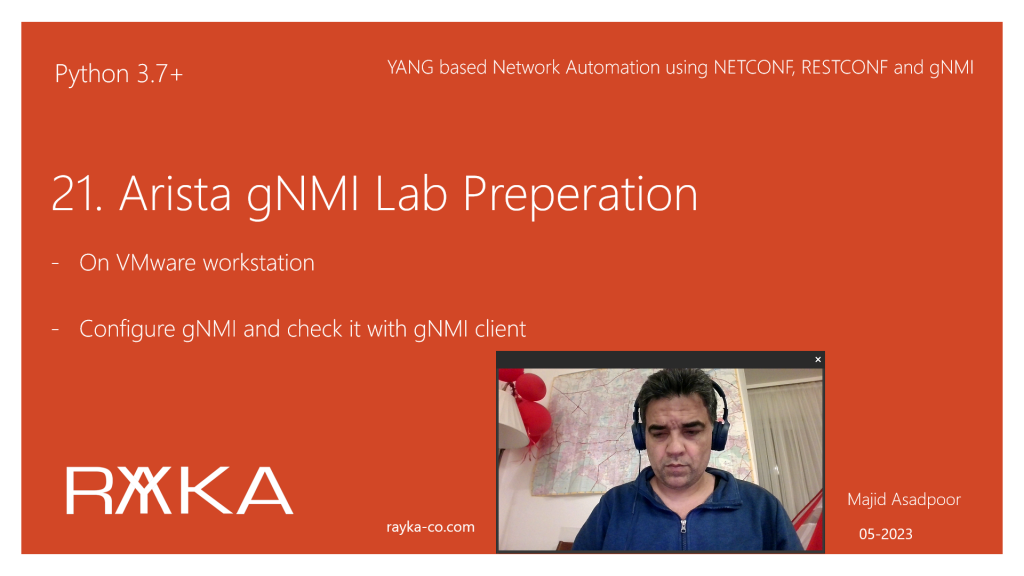 Python 3.7+

YANG based Network Automation using NETCONF, RESTCONF and gNMI

21. Arista gNMI Lab Preperation

- On VMware workstation

- Configure gNMI and check it with gNMI client

RAYKA

rayka-co.com

Majid Asadpoor

05-2023